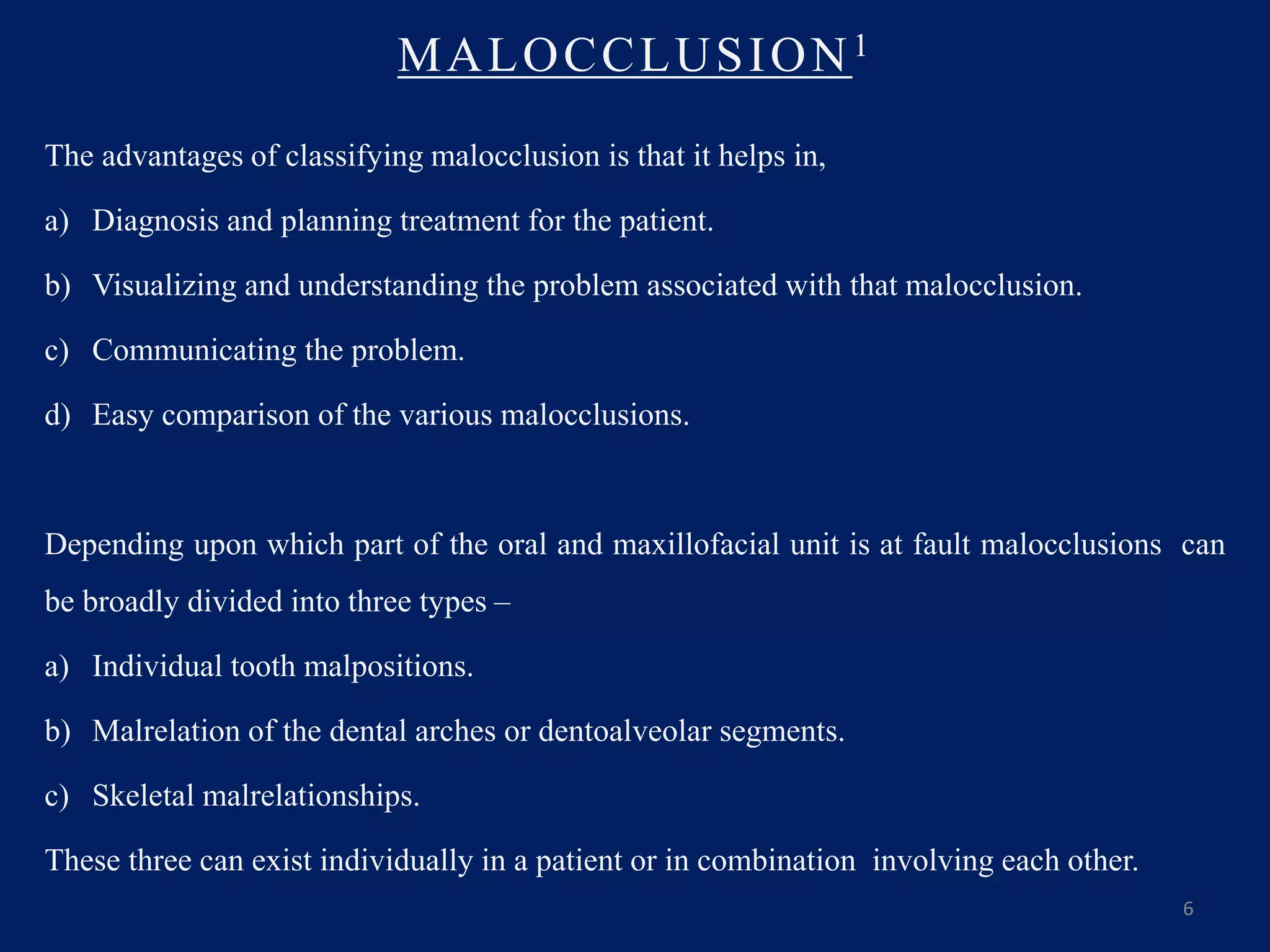 MALOCCLUSION$^1$

The advantages of classifying malocclusion is that it helps in,

a) Diagnosis and planning treatment for the patient.

b) Visualizing and understanding the problem associated with that malocclusion.

c) Communicating the problem.

d) Easy comparison of the various malocclusions.

Depending upon which part of the oral and maxillofacial unit is at fault malocclusions can be broadly divided into three types –

a) Individual tooth malpositions.

b) Malrelation of the dental arches or dentoalveolar segments.

c) Skeletal malrelationships.

These three can exist individually in a patient or in combination involving each other.

6